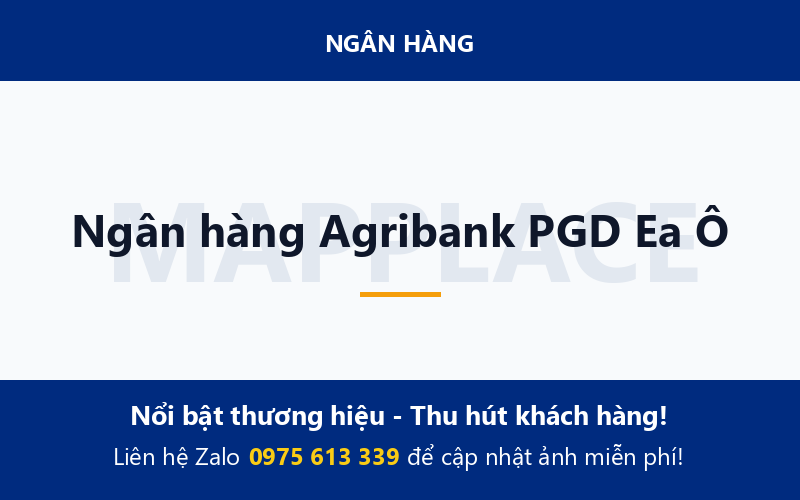 NGÂN HÀNG

MAPPLACE

Ngân hàng Agribank PGD Ea Ô

Nổi bật thương hiệu - Thu hút khách hàng!

Liên hệ Zalo 0975 613 339 để cập nhật ảnh miễn phí!